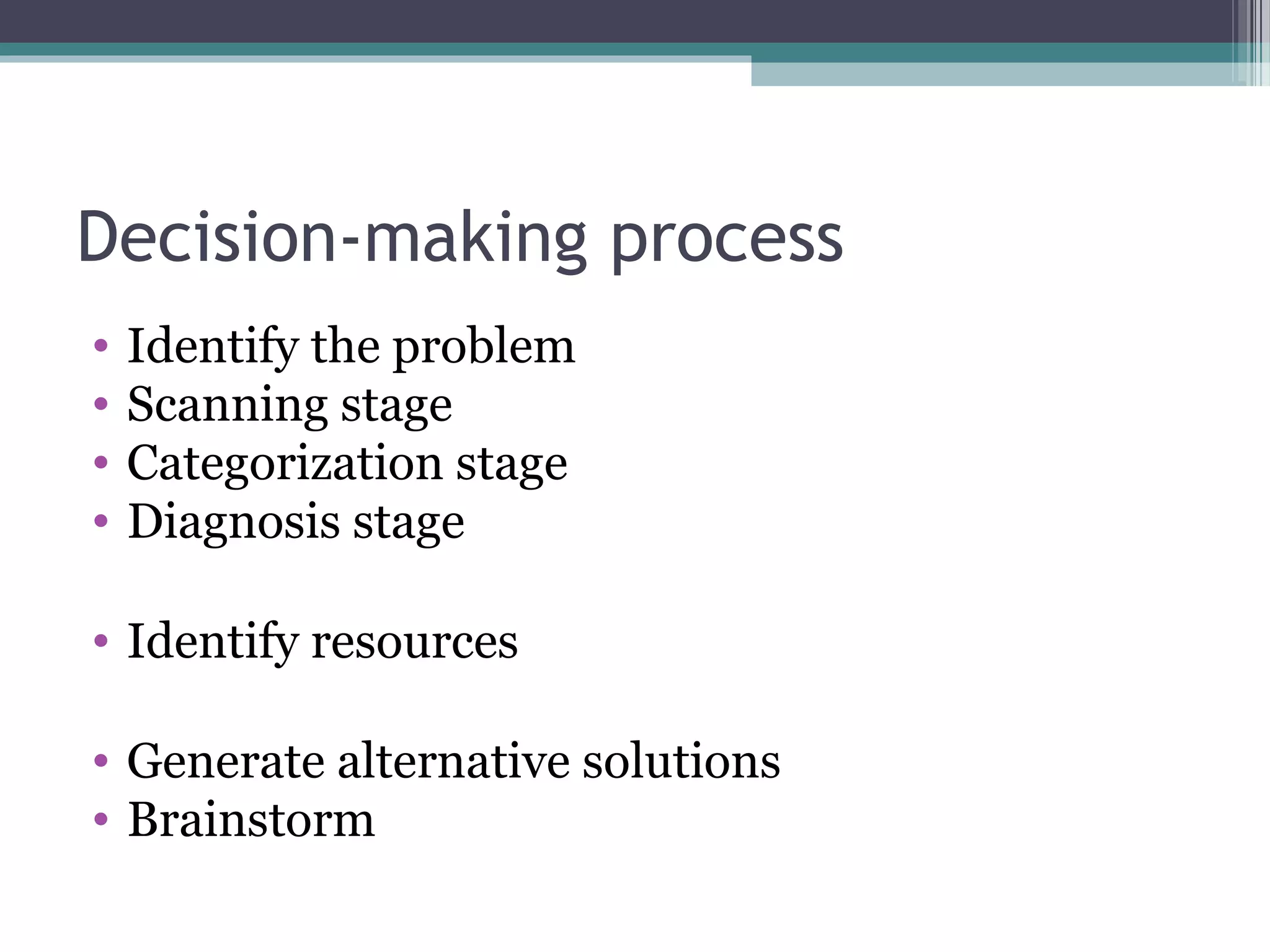 Decision-making process

• Identify the problem
• Scanning stage
• Categorization stage
• Diagnosis stage

• Identify resources

• Generate alternative solutions
• Brainstorm